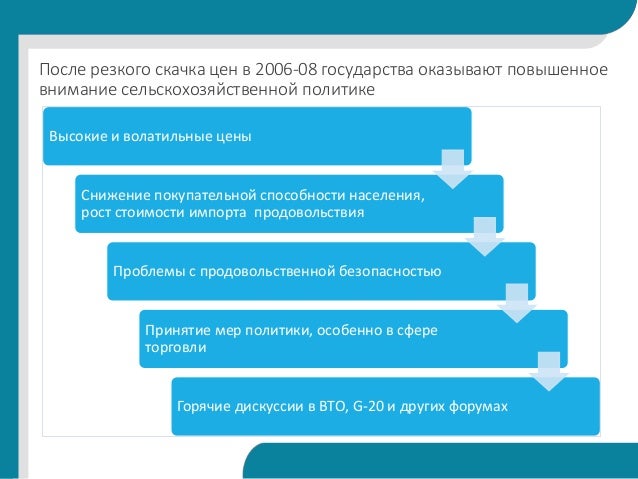 После резкого скачка цен в 2006-08 государства оказывают повышенное внимание сельскохозяйственной политике

Высокие и волатильные цены

Снижение покупательной способности населения, рост стоимости импорта продовольствия

Проблемы с продовольственной безопасностью

Принятие мер политики, особенно в сфере торговли

Горячие дискуссии в ВТО, G-20 и других форумах